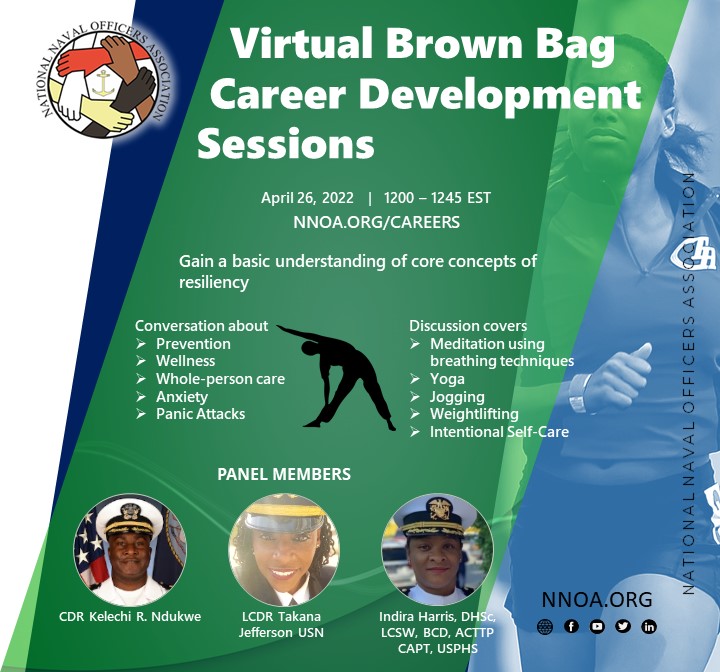 NATIONAL NAVAL OFFICERS ASSOCIATION

Virtual Brown Bag Career Development Sessions

April 26, 2022 | 1200 – 1245 EST
NNOA.ORG/CAREERS

Gain a basic understanding of core concepts of resiliency

Conversation about
➢ Prevention
➢ Wellness
➢ Whole-person care
➢ Anxiety
➢ Panic Attacks

Discussion covers
➢ Meditation using breathing techniques
➢ Yoga
➢ Jogging
➢ Weightlifting
➢ Intentional Self-Care

PANEL MEMBERS

CDR Kelechi R. Ndukwe

LCDR Takana Jefferson USN

Indira Harris, DHSc, LCSW, BCD, ACTTP CAPT, USPHS

NNOA.ORG

NATIONAL NAVAL OFFICERS ASSOCIATION